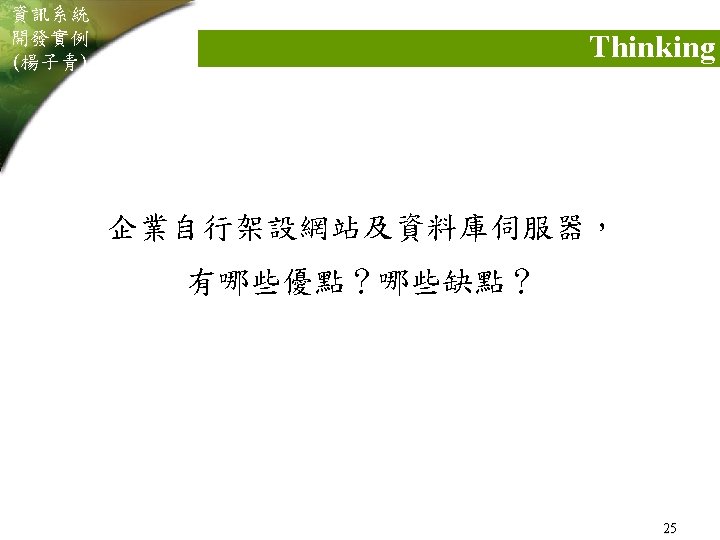 資訊系統
開發實例
(楊子青)

Thinking

企業自行架設網站及資料庫伺服器，
有哪些優點？哪些缺點？

25